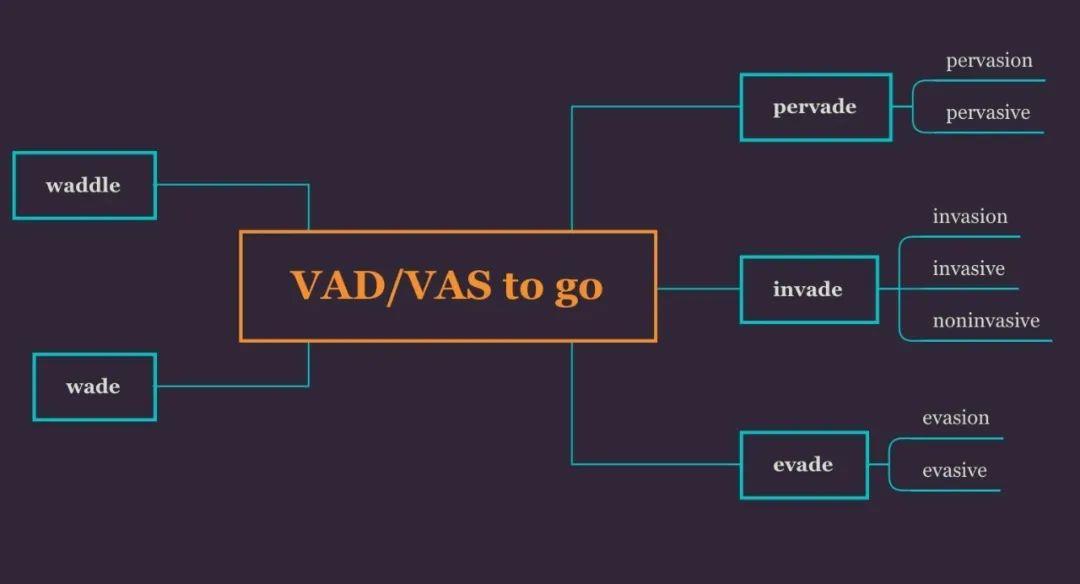 VAD/VAS to go

waddle

wade

pervade
pervasion
pervasive

invade
invasion
invasive
noninvasive

evade
evasion
evasive